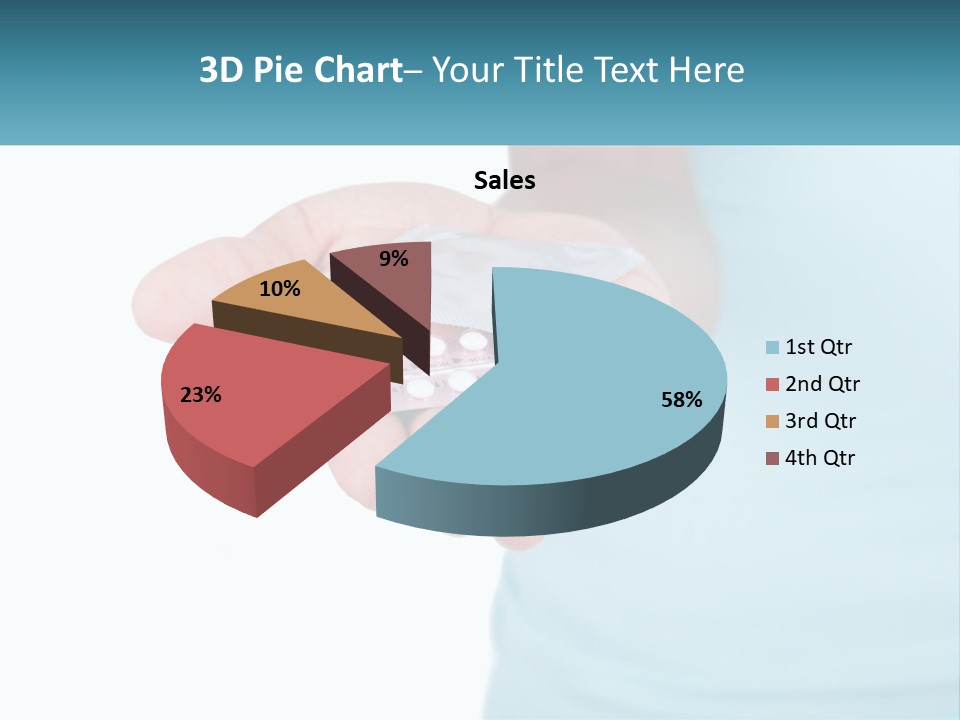 3D Pie Chart– Your Title Text Here

Sales

9%

10%

23%

58%

1st Qtr
2nd Qtr
3rd Qtr
4th Qtr